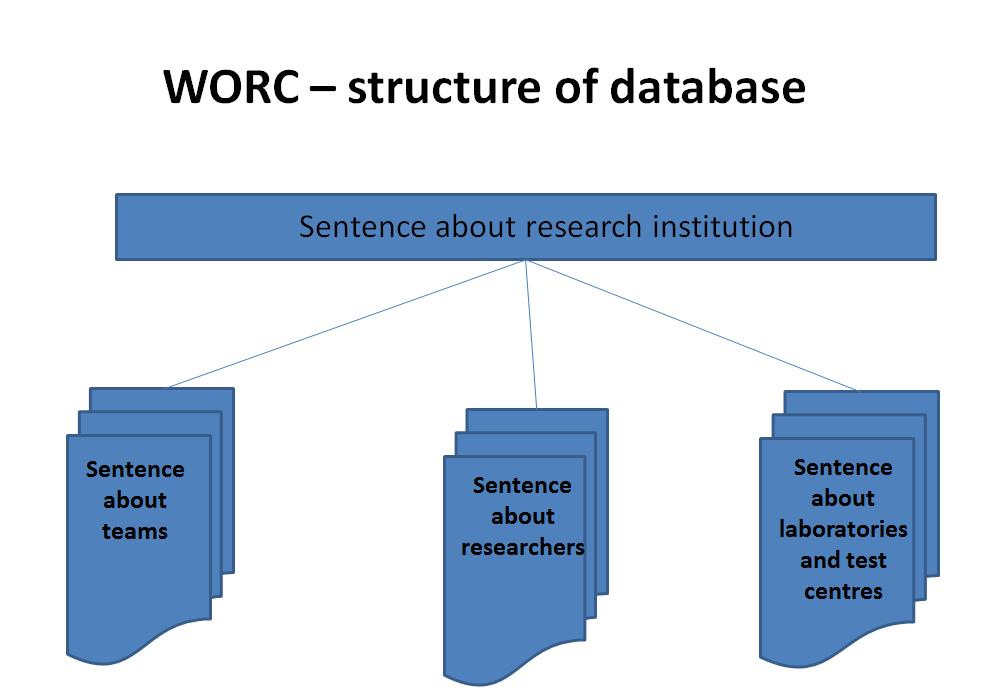 WORC – structure of database

Sentence about research institution

Sentence about teams

Sentence about researchers

Sentence about laboratories and test centres